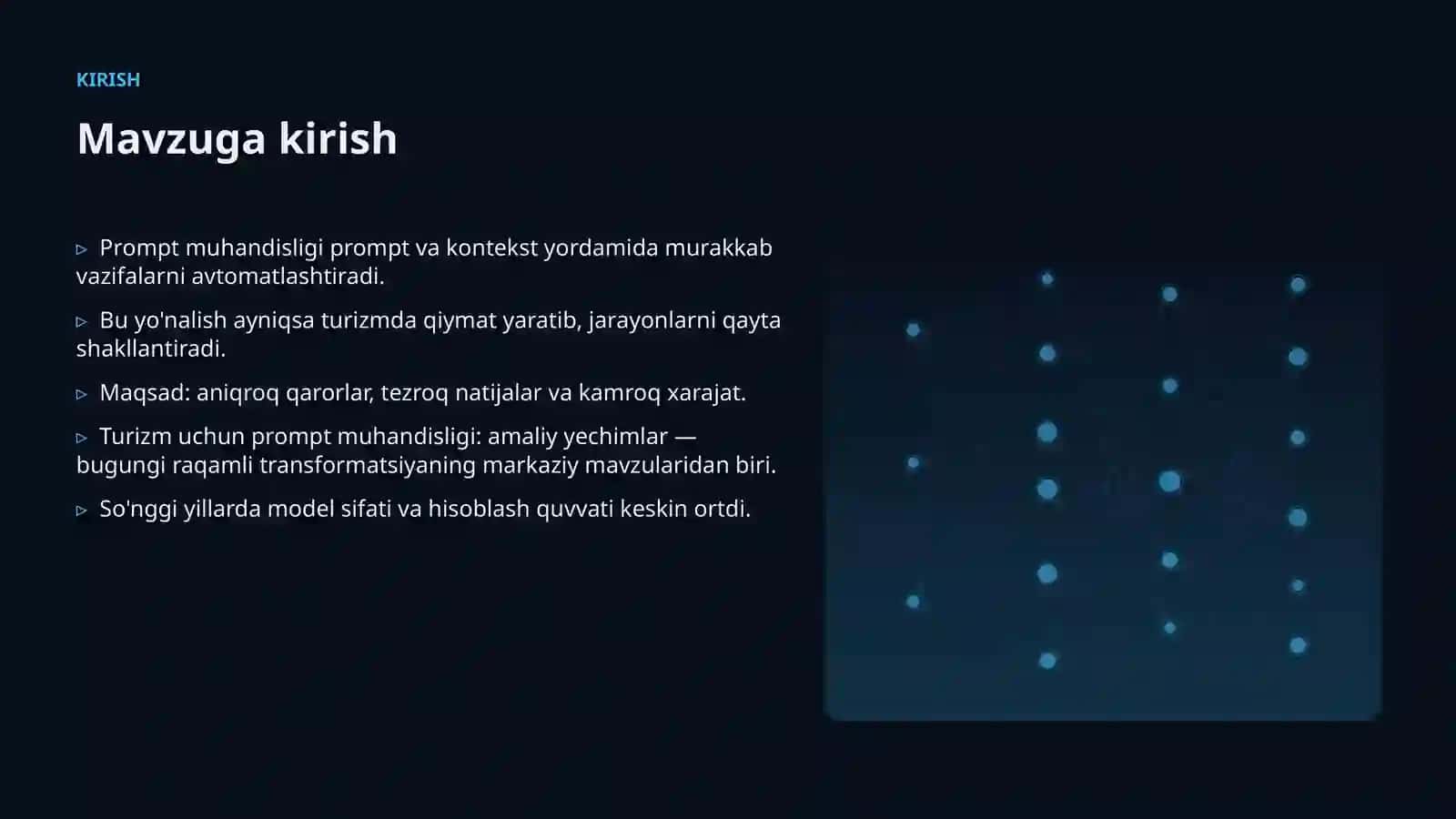 KIRISH

Mavzuga kirish

▹ Prompt muhandisligi prompt va kontekst yordamida murakkab vazifalarni avtomatlashtiradi.

▹ Bu yo'nalish ayniqsa turizmda qiymat yaratib, jarayonlarni qayta shakllantiradi.

▹ Maqsad: aniqroq qarorlar, tezroq natijalar va kamroq xarajat.

▹ Turizm uchun prompt muhandisligi: amaliy yechimlar — bugungi raqamli transformatsiyaning markaziy mavzularidan biri.

▹ So'nggi yillarda model sifati va hisoblash quvvati keskin ortdi.